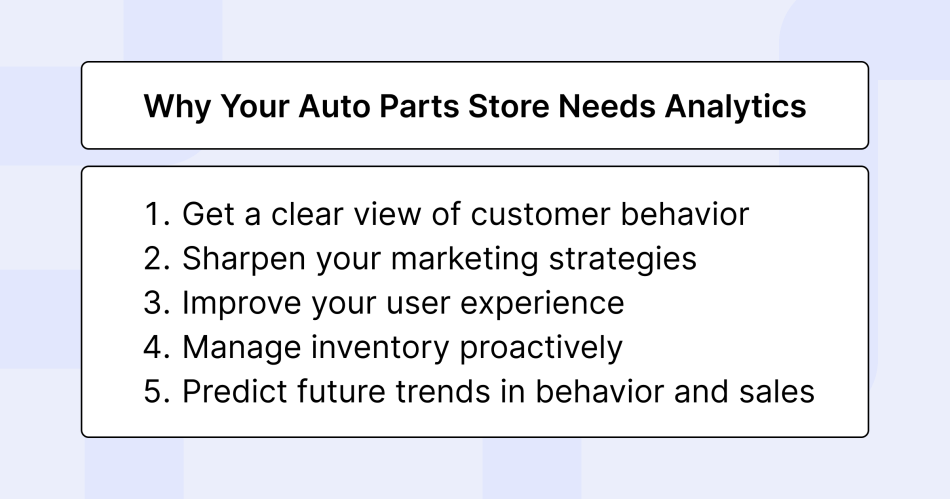 Why Your Auto Parts Store Needs Analytics

1. Get a clear view of customer behavior
2. Sharpen your marketing strategies
3. Improve your user experience
4. Manage inventory proactively
5. Predict future trends in behavior and sales